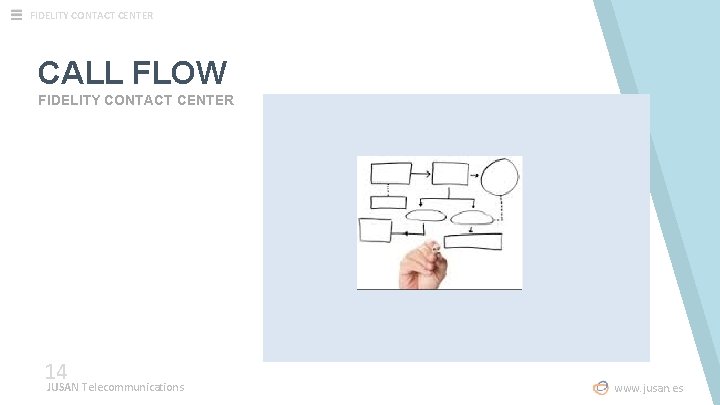 FIDELITY CONTACT CENTER

CALL FLOW

FIDELITY CONTACT CENTER

14

JUSAN Telecommunications

www.jusan.es